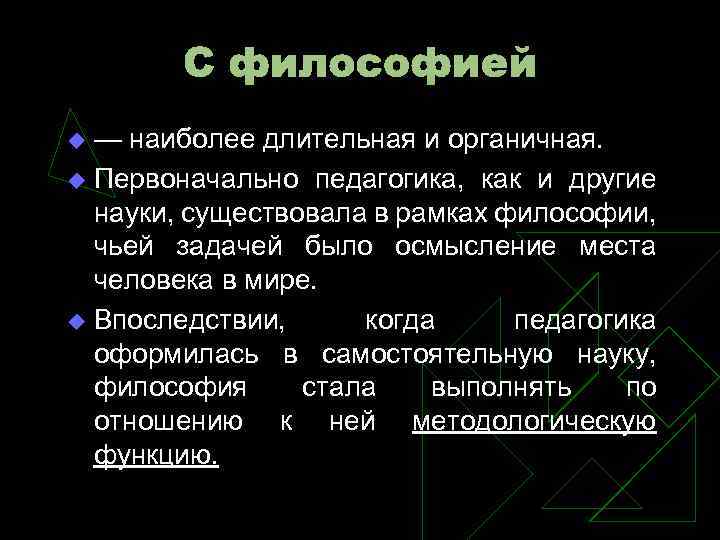 С философией

— наиболее длительная и органичная.

Первоначально педагогика, как и другие науки, существовала в рамках философии, чьей задачей было осмысление места человека в мире.

Впоследствии, когда педагогика оформилась в самостоятельную науку, философия стала выполнять по отношению к ней методологическую функцию.